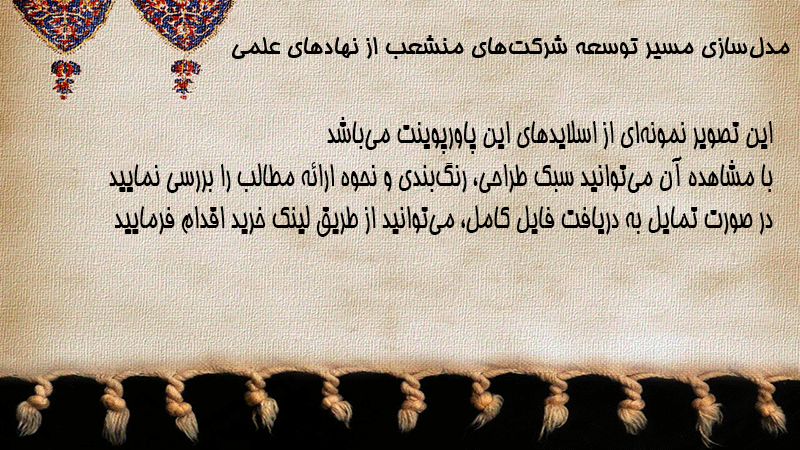 مدل‌سازی مسیر توسعه شرکت‌های منشعب از نهادهای علمی

این تصویر نمونه‌ای از اسلایدهای این پاورپوینت می‌باشد
با مشاهده آن می‌توانید سبک طراحی، رنگ‌بندی و نحوه ارائه مطالب را بررسی نمایید
در صورت تمایل به دریافت فایل کامل، می‌توانید از طریق لینک خرید اقدام فرمایید